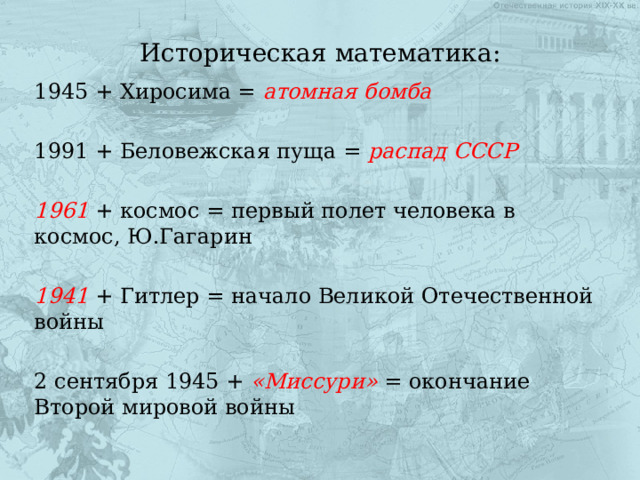 Отечественная история XIX-XX вв.

Историческая математика:

1945 + Хиросима = атомная бомба

1991 + Беловежская пуща = распад СССР

1961 + космос = первый полет человека в космос, Ю.Гагарин

1941 + Гитлер = начало Великой Отечественной войны

2 сентября 1945 + «Миссури» = окончание Второй мировой войны